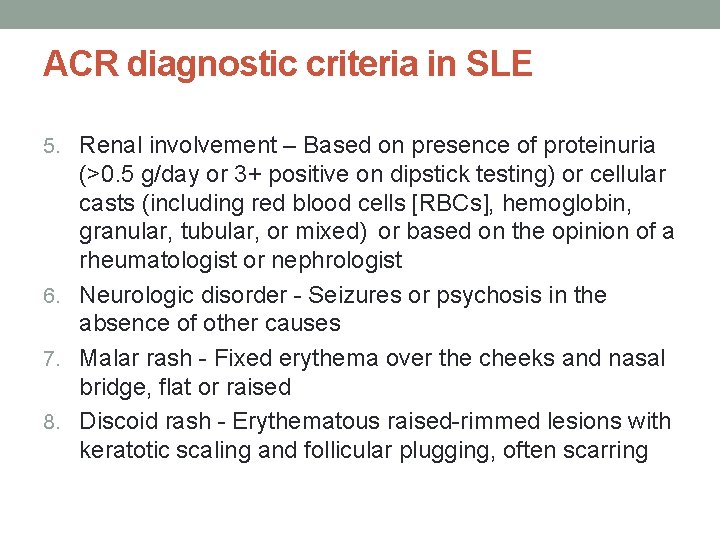 ACR diagnostic criteria in SLE

5. Renal involvement – Based on presence of proteinuria (>0.5 g/day or 3+ positive on dipstick testing) or cellular casts (including red blood cells [RBCs], hemoglobin, granular, tubular, or mixed) or based on the opinion of a rheumatologist or nephrologist

6. Neurologic disorder - Seizures or psychosis in the absence of other causes

7. Malar rash - Fixed erythema over the cheeks and nasal bridge, flat or raised

8. Discoid rash - Erythematous raised-rimmed lesions with keratotic scaling and follicular plugging, often scarring